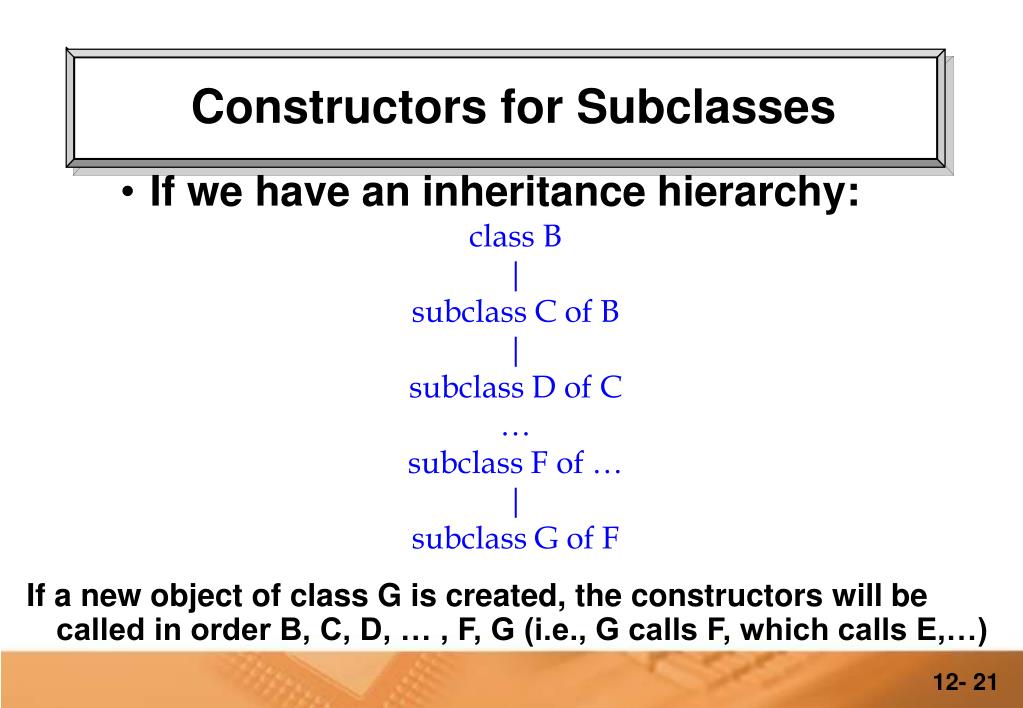 Constructors for Subclasses

• If we have an inheritance hierarchy:

class B
|
subclass C of B
|
subclass D of C
…
subclass F of …
|
subclass G of F

If a new object of class G is created, the constructors will be called in order B, C, D, … , F, G (i.e., G calls F, which calls E,…)

12- 21